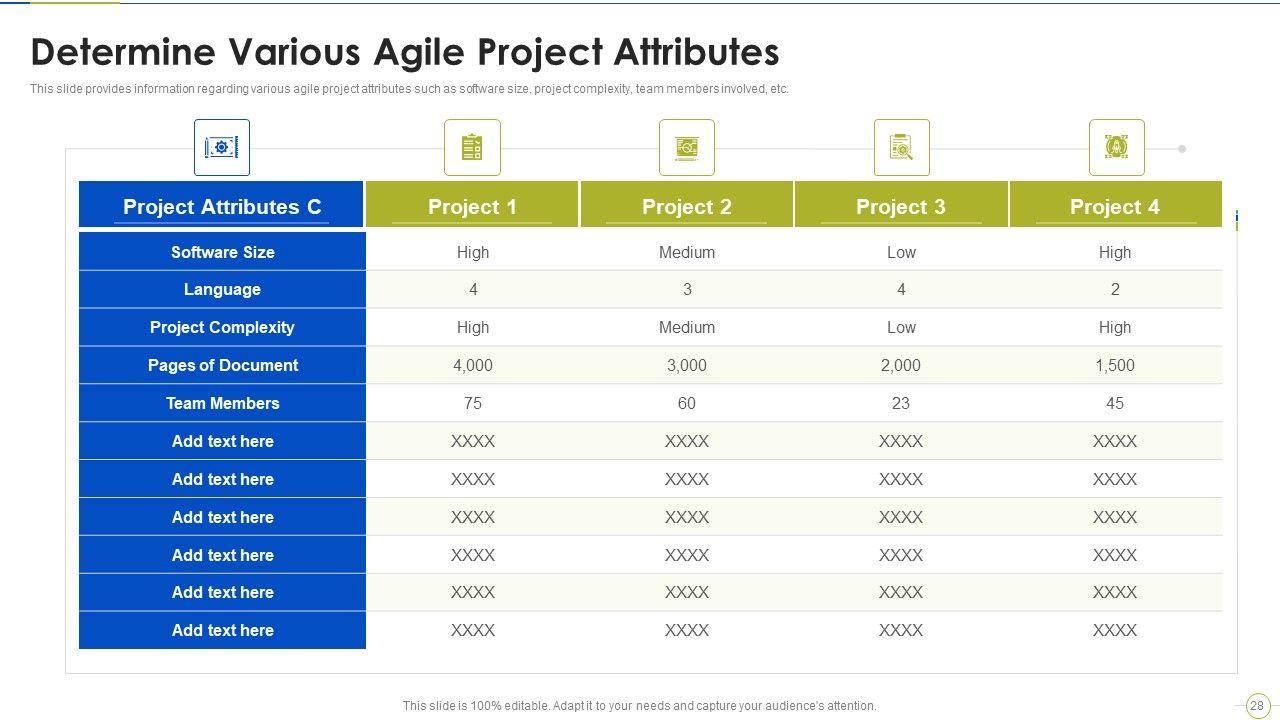 Determine Various Agile Project Attributes

This slide provides information regarding various agile project attributes such as software size, project complexity, team members involved, etc.

| Project Attributes C | Project 1 | Project 2 | Project 3 | Project 4 |
|---|---|---|---|---|
| Software Size | High | Medium | Low | High |
| Language | 4 | 3 | 4 | 2 |
| Project Complexity | High | Medium | Low | High |
| Pages of Document | 4,000 | 3,000 | 2,000 | 1,500 |
| Team Members | 75 | 60 | 23 | 45 |
| Add text here | XXXX | XXXX | XXXX | XXXX |
| Add text here | XXXX | XXXX | XXXX | XXXX |
| Add text here | XXXX | XXXX | XXXX | XXXX |
| Add text here | XXXX | XXXX | XXXX | XXXX |
| Add text here | XXXX | XXXX | XXXX | XXXX |
| Add text here | XXXX | XXXX | XXXX | XXXX |

This slide is 100% editable. Adapt it to your needs and capture your audience's attention.

28